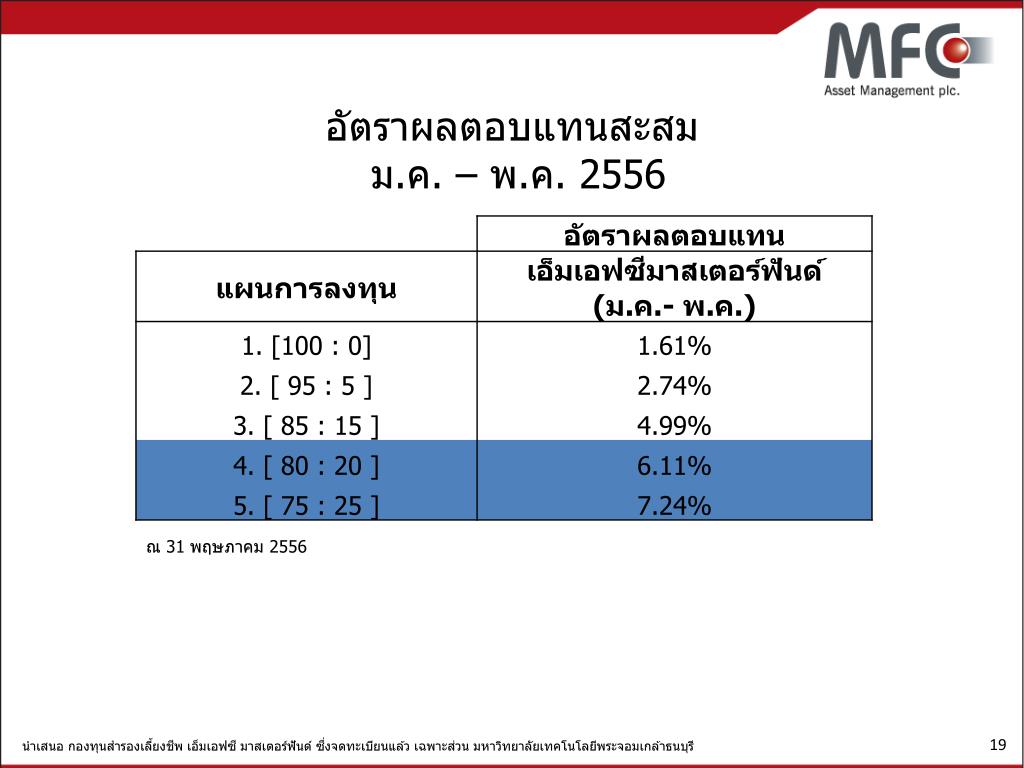 MFC
Asset Management plc.

อัตราผลตอบแทนสะสม
ม.ค. – พ.ค. 2556

| แผนการลงทุน | อัตราผลตอบแทน เอ็มเอฟซีมาสเตอร์ฟันด์ (ม.ค.- พ.ค.) |
|---|---|
| 1. [100 : 0] | 1.61% |
| 2. [ 95 : 5 ] | 2.74% |
| 3. [ 85 : 15 ] | 4.99% |
| 4. [ 80 : 20 ] | 6.11% |
| 5. [ 75 : 25 ] | 7.24% |

ณ 31 พฤษภาคม 2556

นำเสนอ กองทุนสำรองเลี้ยงชีพ เอ็มเอฟซี มาสเตอร์ฟันด์ ซึ่งจดทะเบียนแล้ว เฉพาะส่วน มหาวิทยาลัยเทคโนโลยีพระจอมเกล้าธนบุรี

19